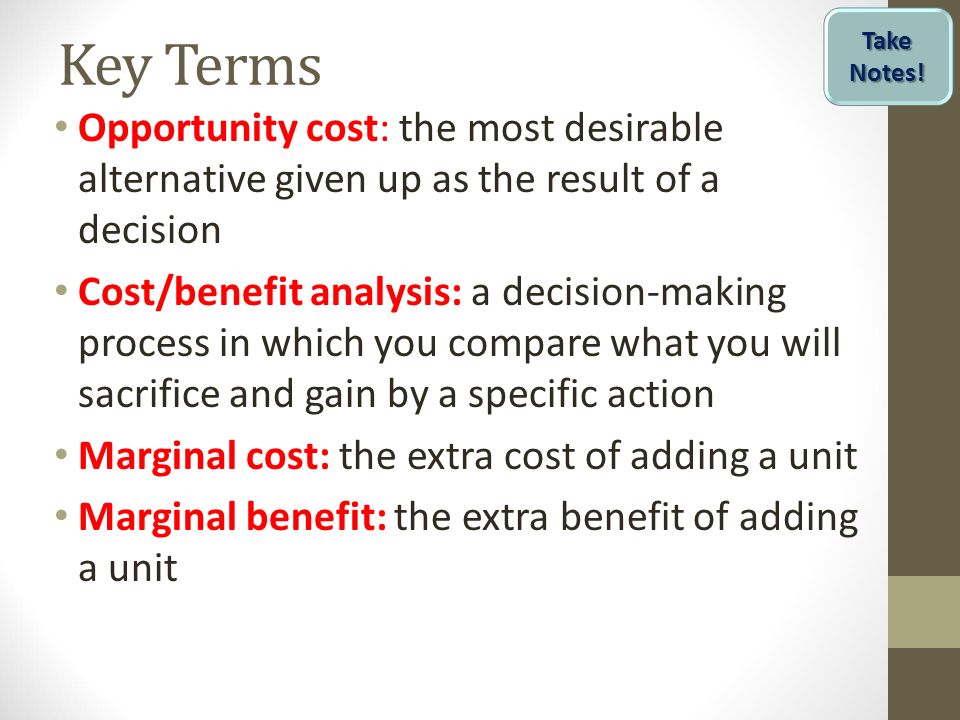 Key Terms

Take Notes!

• Opportunity cost: the most desirable alternative given up as the result of a decision

• Cost/benefit analysis: a decision-making process in which you compare what you will sacrifice and gain by a specific action

• Marginal cost: the extra cost of adding a unit

• Marginal benefit: the extra benefit of adding a unit